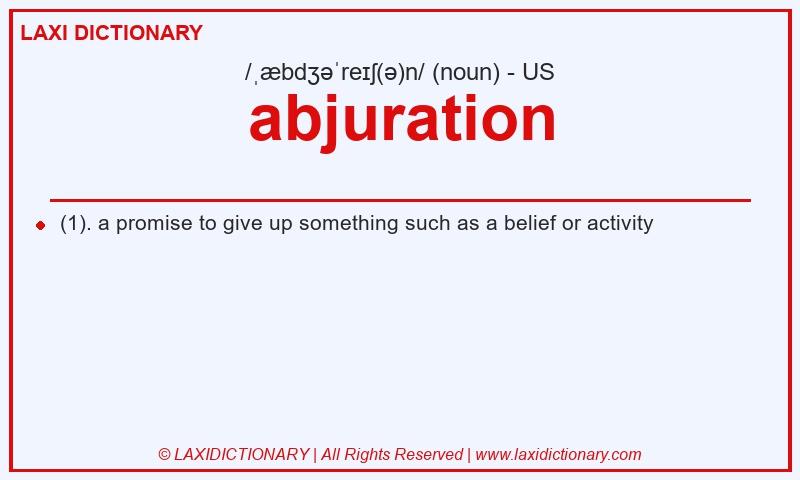 LAXI DICTIONARY

/ˌæbdʒəˈreɪʃ(ə)n/ (noun) - US

abjuration

(1). a promise to give up something such as a belief or activity

© LAXIDICTIONARY | All Rights Reserved | www.laxidictionary.com